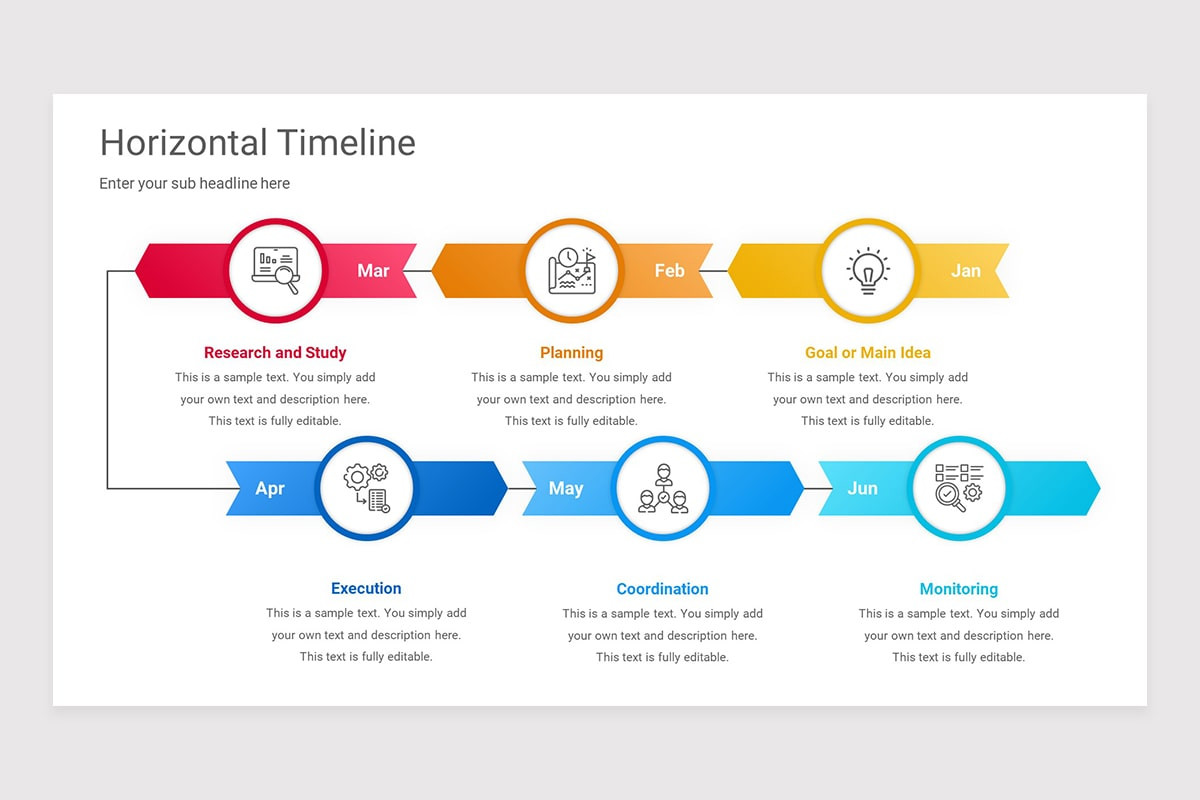 Horizontal Timeline

Enter your sub headline here

Mar

Feb

Jan

Research and Study

This is a sample text. You simply add your own text and description here. This text is fully editable.

Planning

This is a sample text. You simply add your own text and description here. This text is fully editable.

Goal or Main Idea

This is a sample text. You simply add your own text and description here. This text is fully editable.

Apr

May

Jun

Execution

This is a sample text. You simply add your own text and description here. This text is fully editable.

Coordination

This is a sample text. You simply add your own text and description here. This text is fully editable.

Monitoring

This is a sample text. You simply add your own text and description here. This text is fully editable.